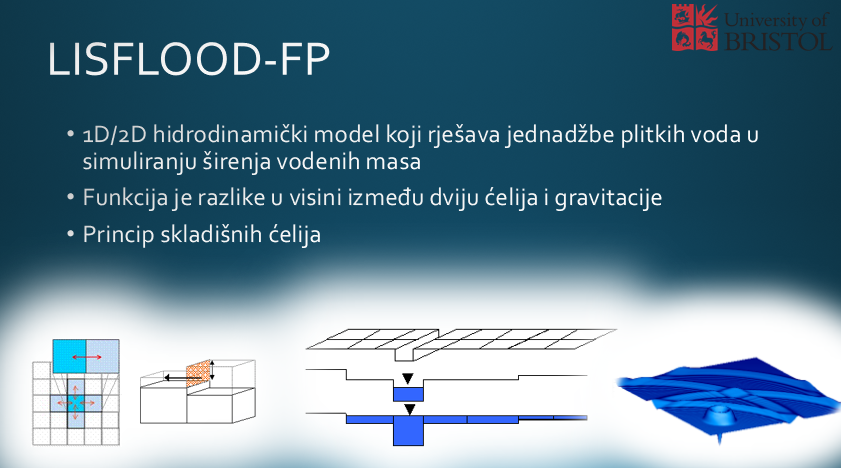 University of BRISTOL

LISFLOOD-FP

• 1D/2D hidrodinamički model koji rješava jednadžbe plitkih voda u simuliranju širenja vodenih masa
• Funkcija je razlike u visini između dviju ćelija i gravitacije
• Princip skladišnih ćelija